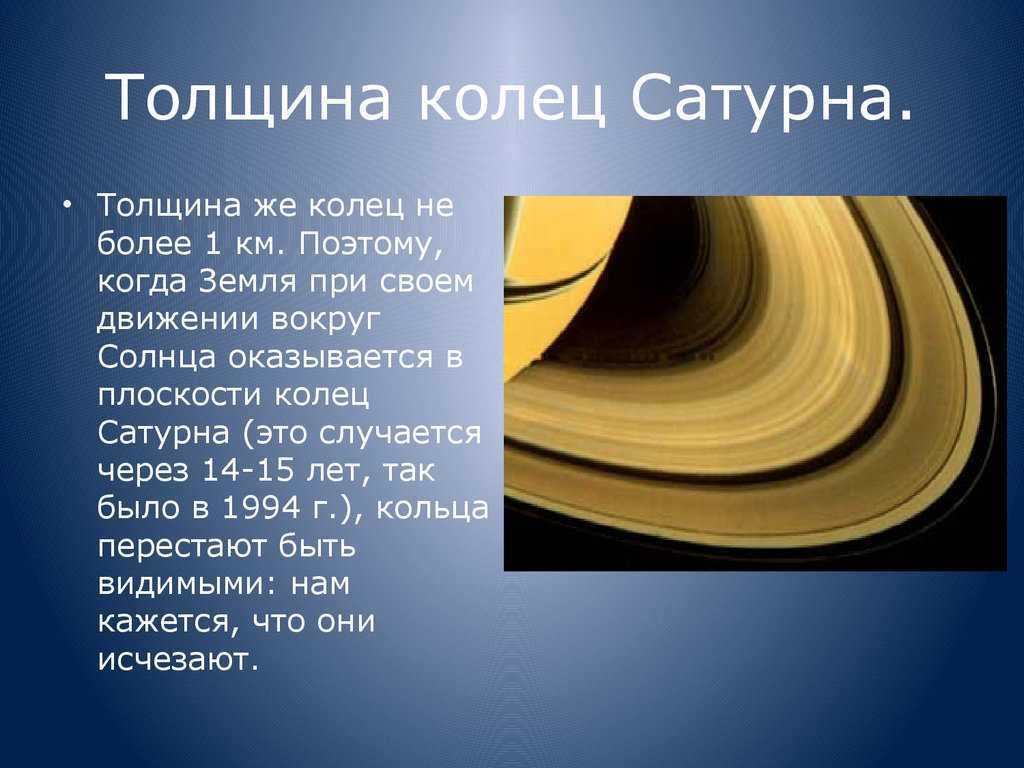 Толщина колец Сатурна.

• Толщина же колец не более 1 км. Поэтому, когда Земля при своем движении вокруг Солнца оказывается в плоскости колец Сатурна (это случается через 14-15 лет, так было в 1994 г.), кольца перестают быть видимыми: нам кажется, что они исчезают.